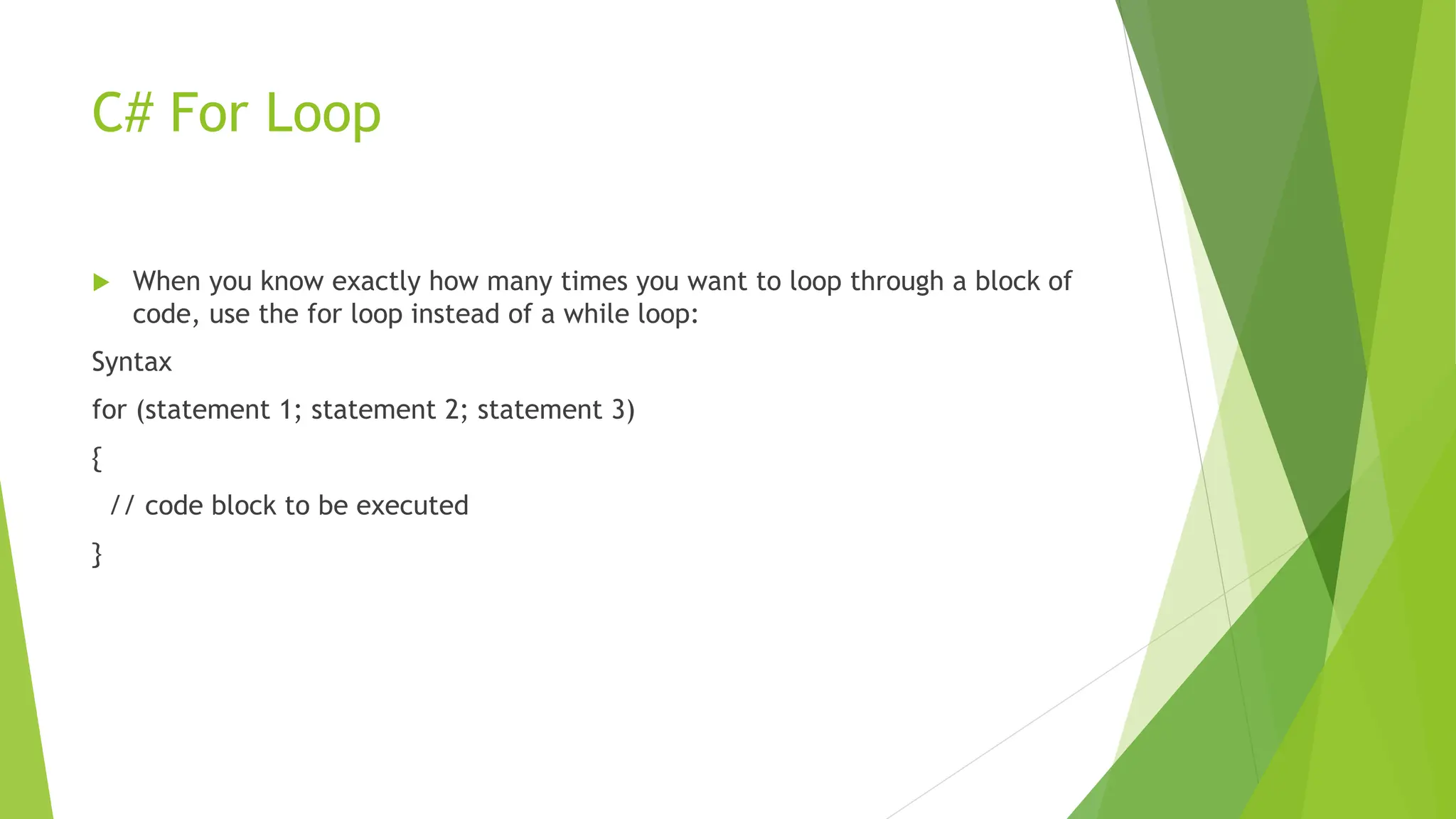 C# For Loop

When you know exactly how many times you want to loop through a block of code, use the for loop instead of a while loop:

Syntax

for (statement 1; statement 2; statement 3)

{

// code block to be executed

}